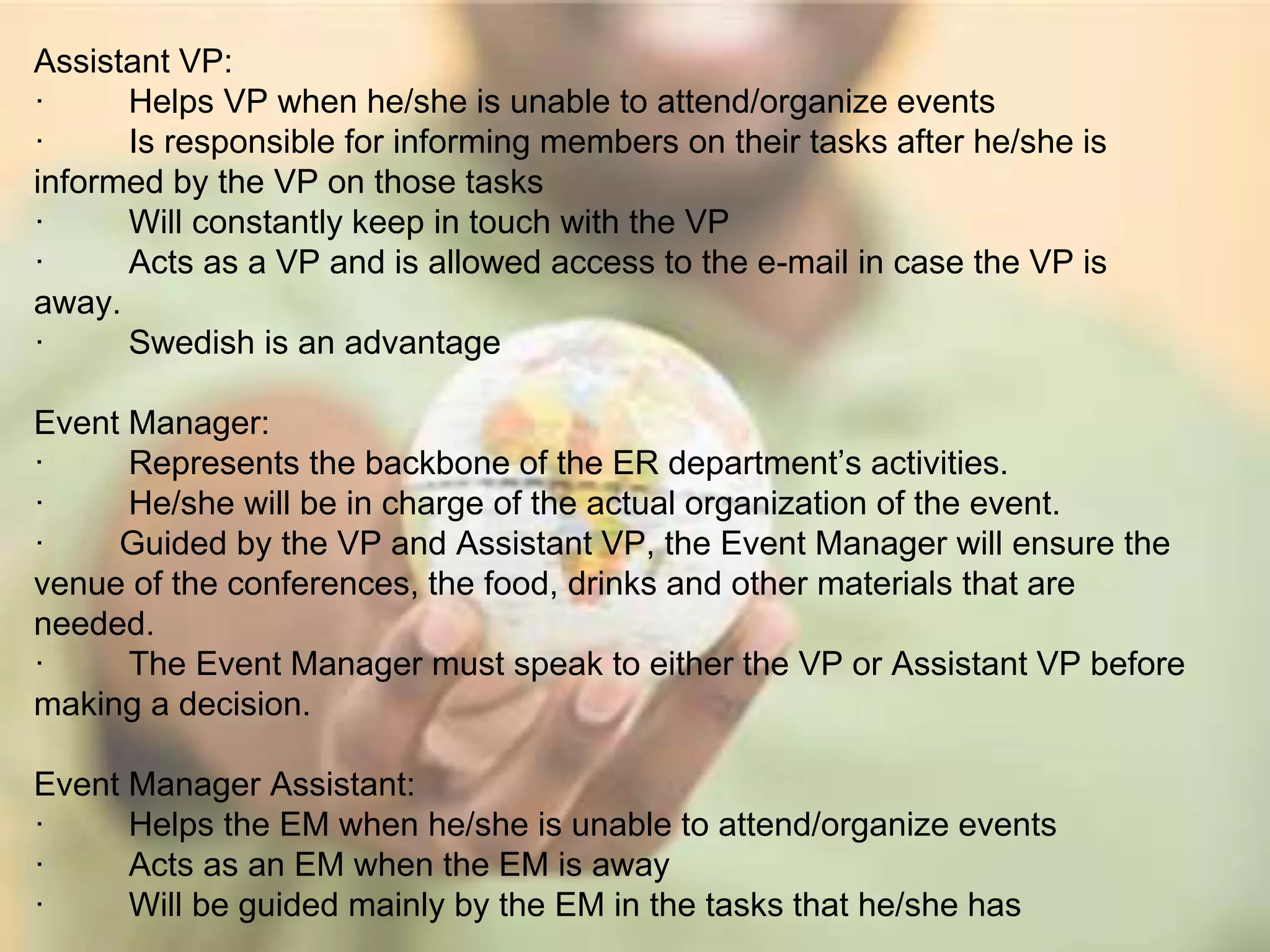 Assistant VP:
· Helps VP when he/she is unable to attend/organize events
· Is responsible for informing members on their tasks after he/she is informed by the VP on those tasks
· Will constantly keep in touch with the VP
· Acts as a VP and is allowed access to the e-mail in case the VP is away.
· Swedish is an advantage

Event Manager:
· Represents the backbone of the ER department’s activities.
· He/she will be in charge of the actual organization of the event.
· Guided by the VP and Assistant VP, the Event Manager will ensure the venue of the conferences, the food, drinks and other materials that are needed.
· The Event Manager must speak to either the VP or Assistant VP before making a decision.

Event Manager Assistant:
· Helps the EM when he/she is unable to attend/organize events
· Acts as an EM when the EM is away
· Will be guided mainly by the EM in the tasks that he/she has